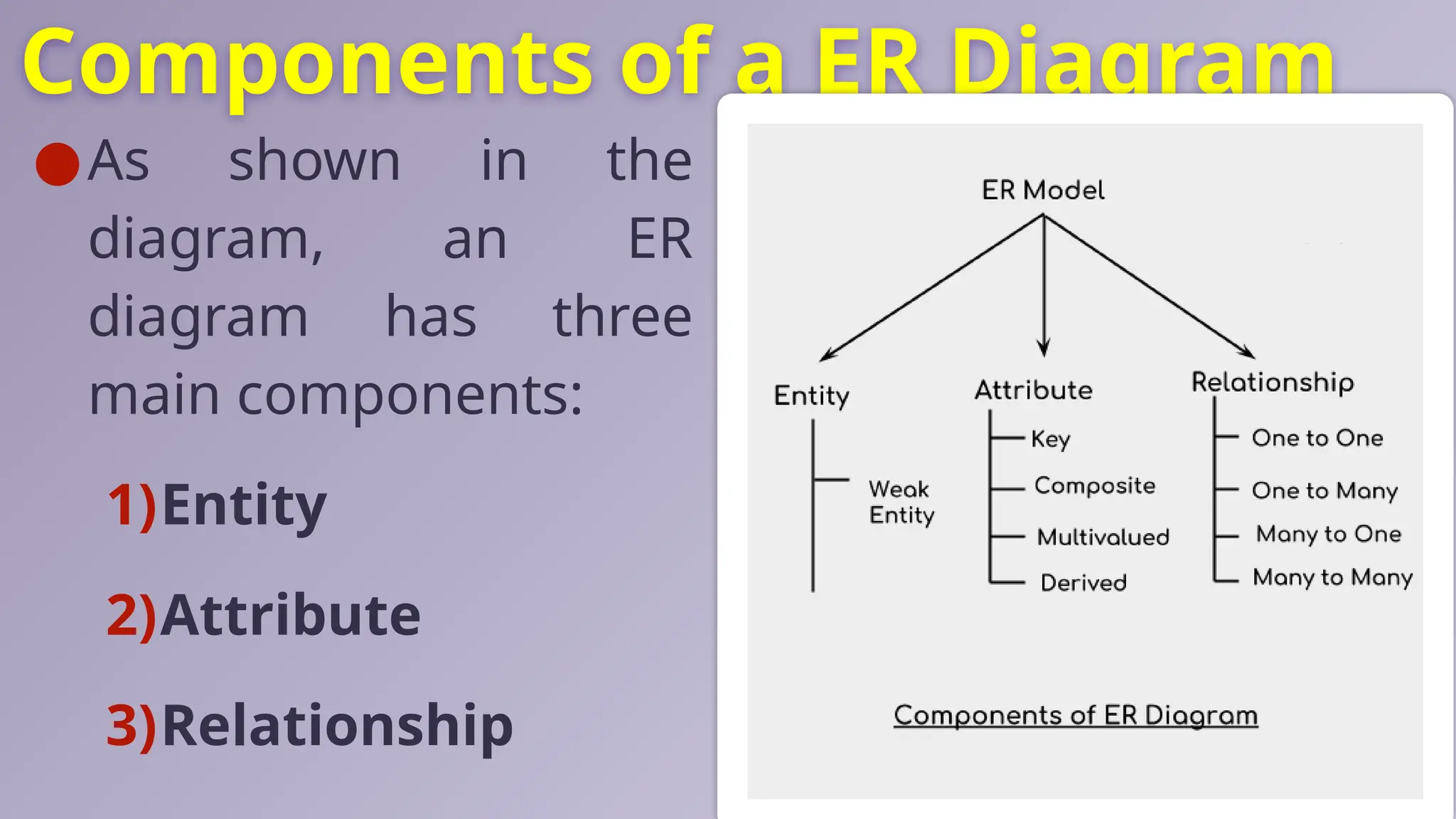 Components of a ER Diagram

As shown in the diagram, an ER diagram has three main components:

1)Entity

2)Attribute

3)Relationship

ER Model

Entity

Weak Entity

Attribute

Key

Composite

Multivalued

Derived

Relationship

One to One

One to Many

Many to One

Many to Many

Components of ER Diagram